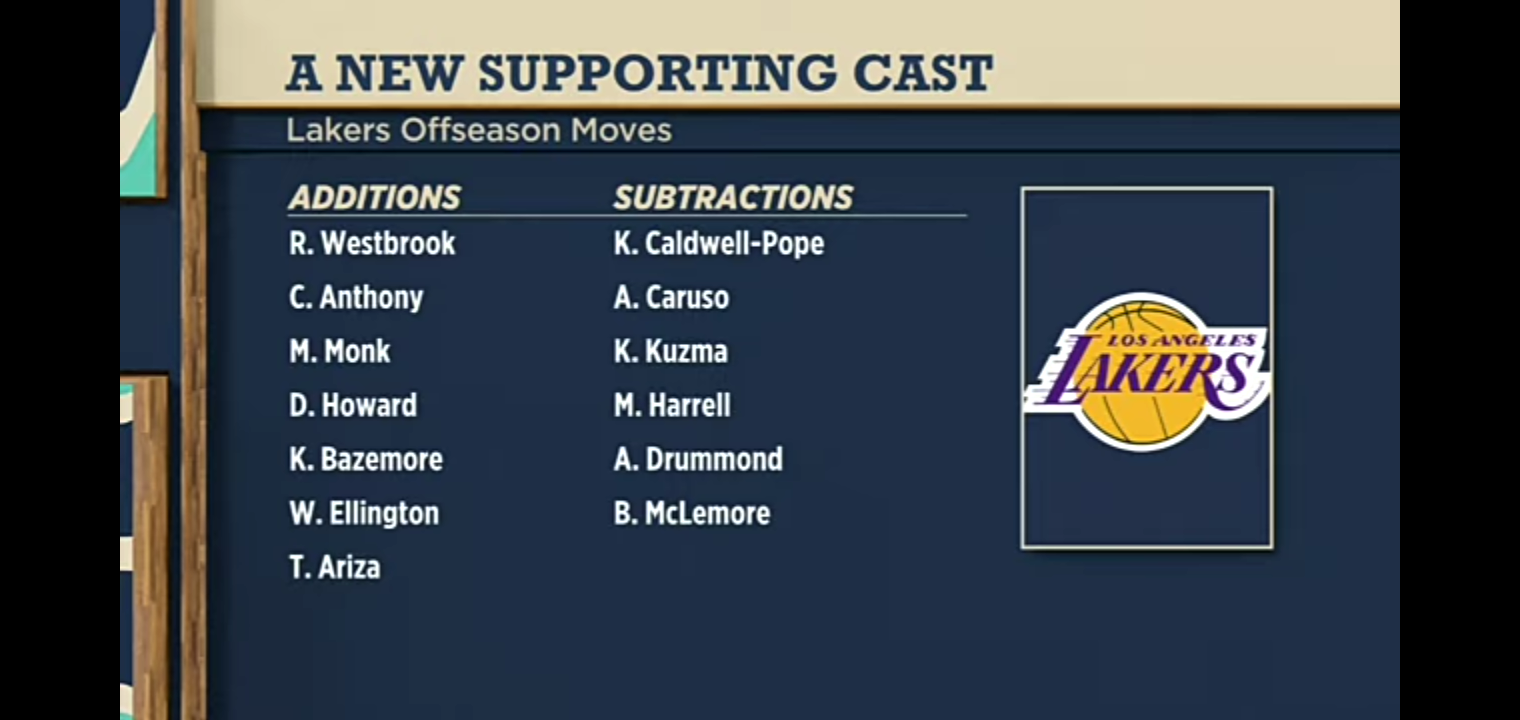 A NEW SUPPORTING CAST
Lakers Offseason Moves

| ADDITIONS | SUBTRACTIONS |
|---|---|
| R. Westbrook | K. Caldwell-Pope |
| C. Anthony | A. Caruso |
| M. Monk | K. Kuzma |
| D. Howard | M. Harrell |
| K. Bazemore | A. Drummond |
| W. Ellington | B. McLemore |
| T. Ariza | |

LOS ANGELES LAKERS